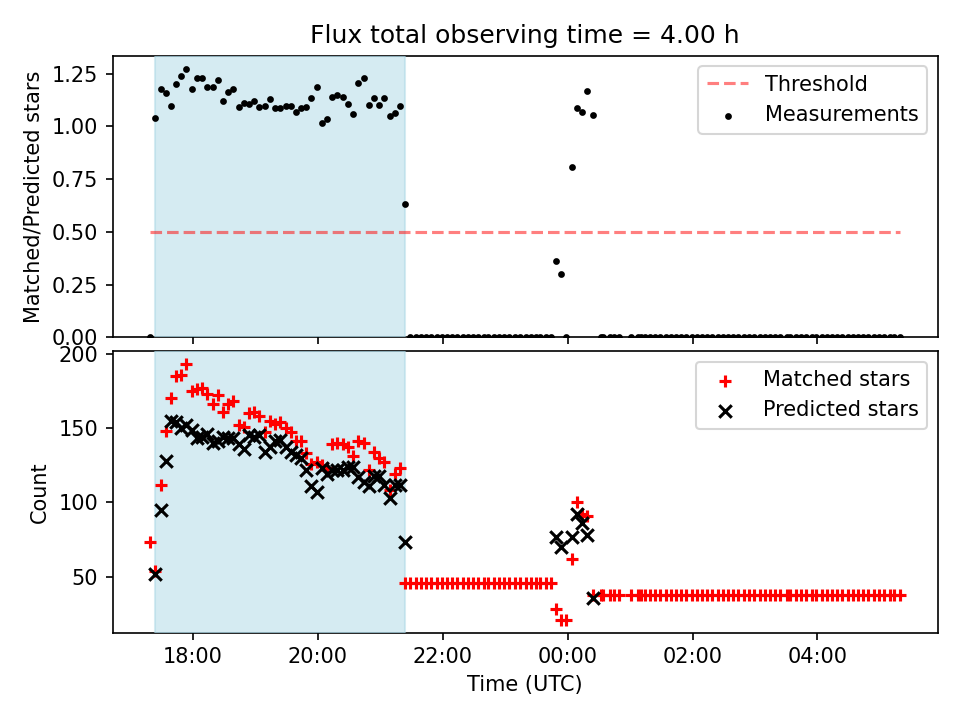 Flux total observing time = 4.00 h

Matched/Predicted stars

1.25
1.00
0.75
0.50
0.25
0.00

Threshold
Measurements

Count

200
150
100
50

Matched stars
Predicted stars

18:00
20:00
22:00
00:00
02:00
04:00

Time (UTC)